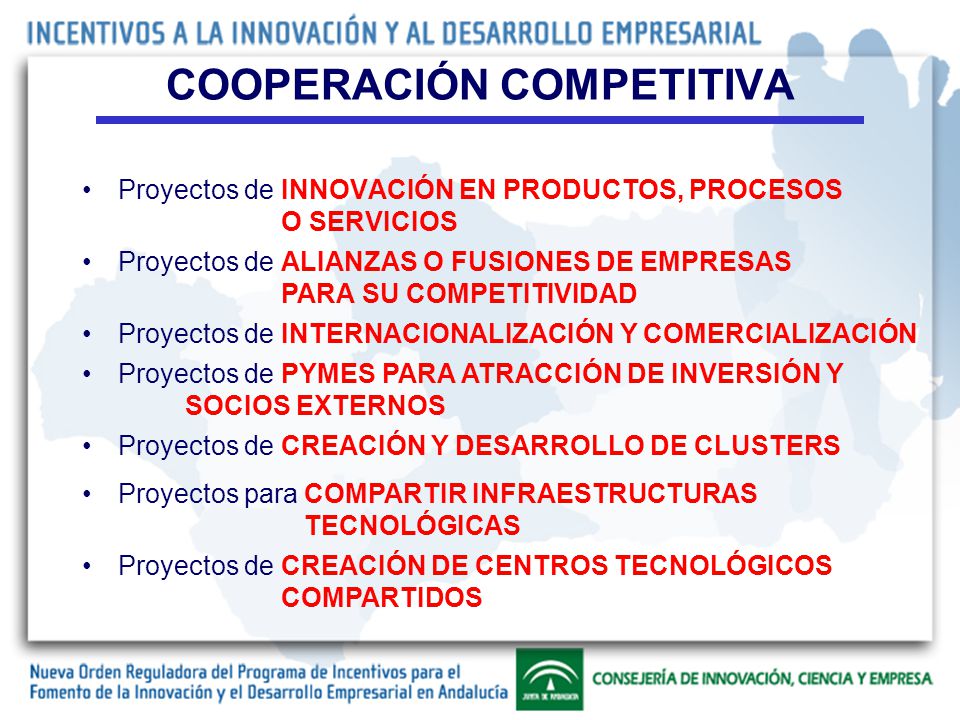 INCENTIVOS A LA INNOVACIÓN Y AL DESARROLLO EMPRESARIAL

COOPERACIÓN COMPETITIVA

• Proyectos de INNOVACIÓN EN PRODUCTOS, PROCESOS O SERVICIOS
• Proyectos de ALIANZAS O FUSIONES DE EMPRESAS PARA SU COMPETITIVIDAD
• Proyectos de INTERNACIONALIZACIÓN Y COMERCIALIZACIÓN
• Proyectos de PYMES PARA ATRACCIÓN DE INVERSIÓN Y SOCIOS EXTERNOS
• Proyectos de CREACIÓN Y DESARROLLO DE CLUSTERS
• Proyectos para COMPARTIR INFRAESTRUCTURAS TECNOLÓGICAS
• Proyectos de CREACIÓN DE CENTROS TECNOLÓGICOS COMPARTIDOS

Nueva Orden Reguladora del Programa de Incentivos para el Fomento de la Innovación y el Desarrollo Empresarial en Andalucía

JUNTA DE ANDALUCIA

CONSEJERÍA DE INNOVACIÓN, CIENCIA Y EMPRESA